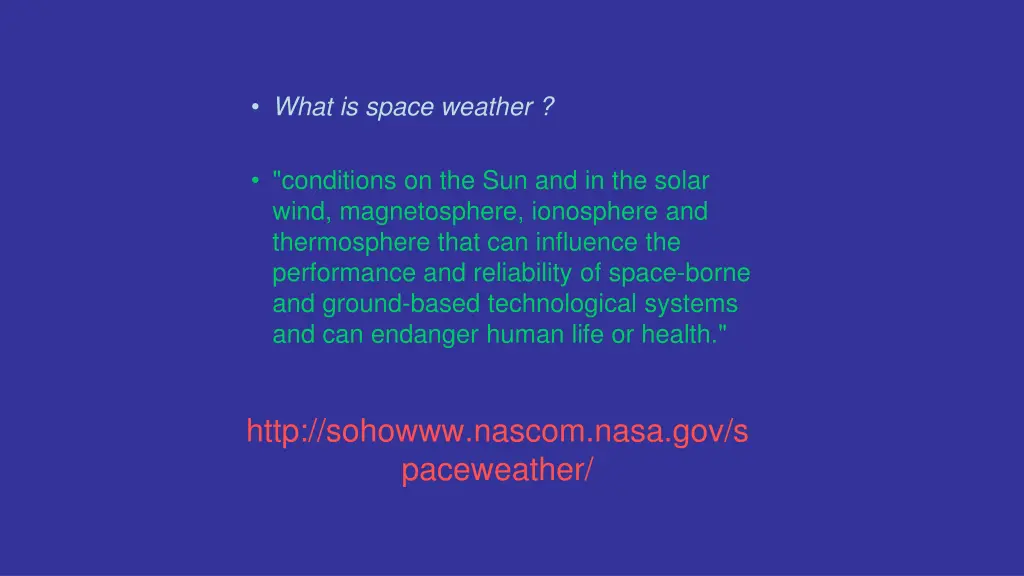 • What is space weather ?

• "conditions on the Sun and in the solar wind, magnetosphere, ionosphere and thermosphere that can influence the performance and reliability of space-borne and ground-based technological systems and can endanger human life or health."

http://sohowww.nascom.nasa.gov/spaceweather/